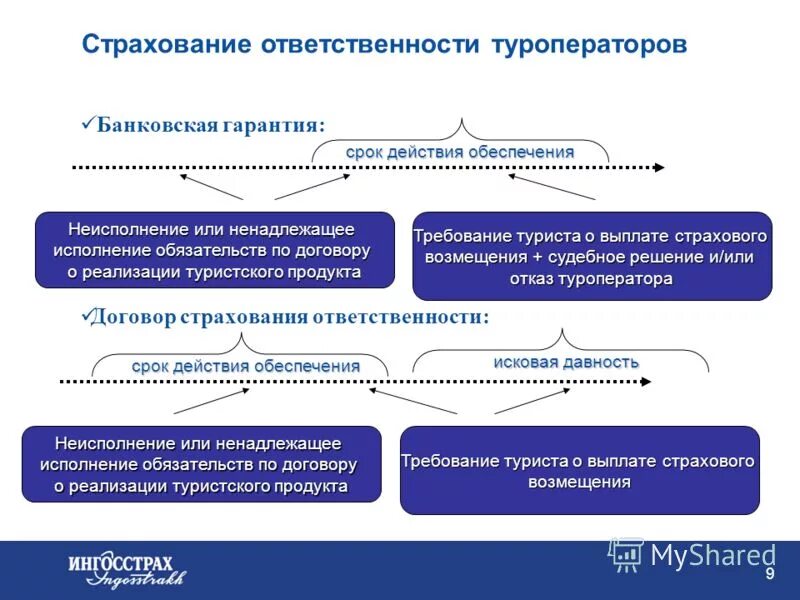 Страхование ответственности туроператоров

✓Банковская гарантия:

срок действия обеспечения

Неисполнение или ненадлежащее исполнение обязательств по договору о реализации туристского продукта

Требование туриста о выплате страхового возмещения + судебное решение и/или отказ туроператора

✓Договор страхования ответственности:

срок действия обеспечения

исковая давность

Неисполнение или ненадлежащее исполнение обязательств по договору о реализации туристского продукта

Требование туриста о выплате страхового возмещения

ИНГОССТРАХ Ingosstrakh

MyShared

9